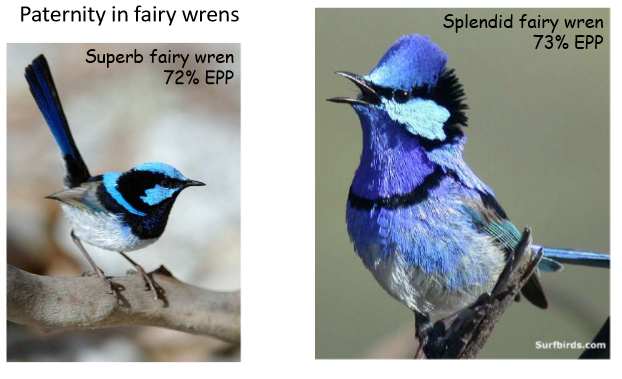 Paternity in fairy wrens

Superb fairy wren
72% EPP

Splendid fairy wren
73% EPP

Surfbirds.com